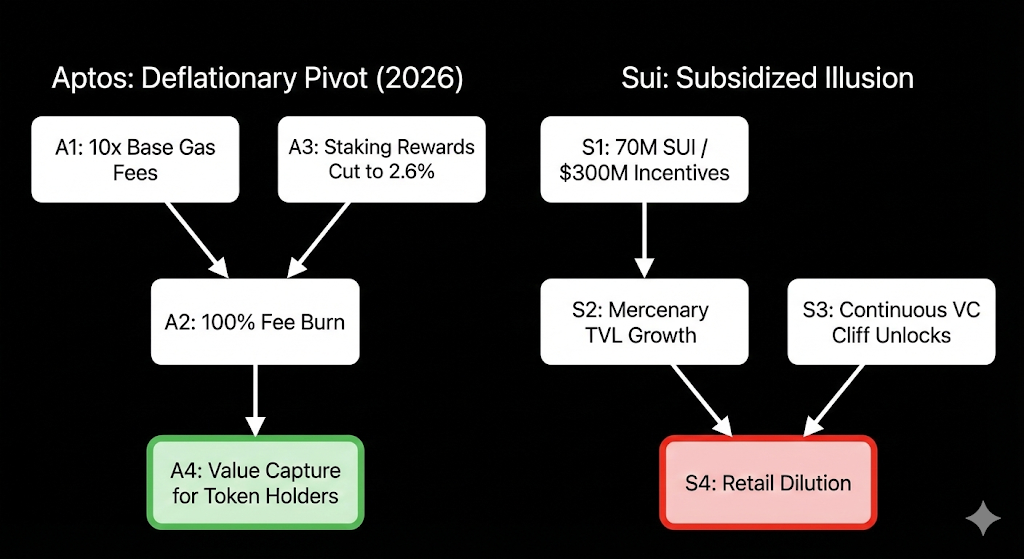 Aptos: Deflationary Pivot (2026)

A1: 10x Base Gas Fees

A3: Staking Rewards Cut to 2.6%

A2: 100% Fee Burn

A4: Value Capture for Token Holders

Sui: Subsidized Illusion

S1: 70M SUI / $300M Incentives

S2: Mercenary TVL Growth

S3: Continuous VC Cliff Unlocks

S4: Retail Dilution